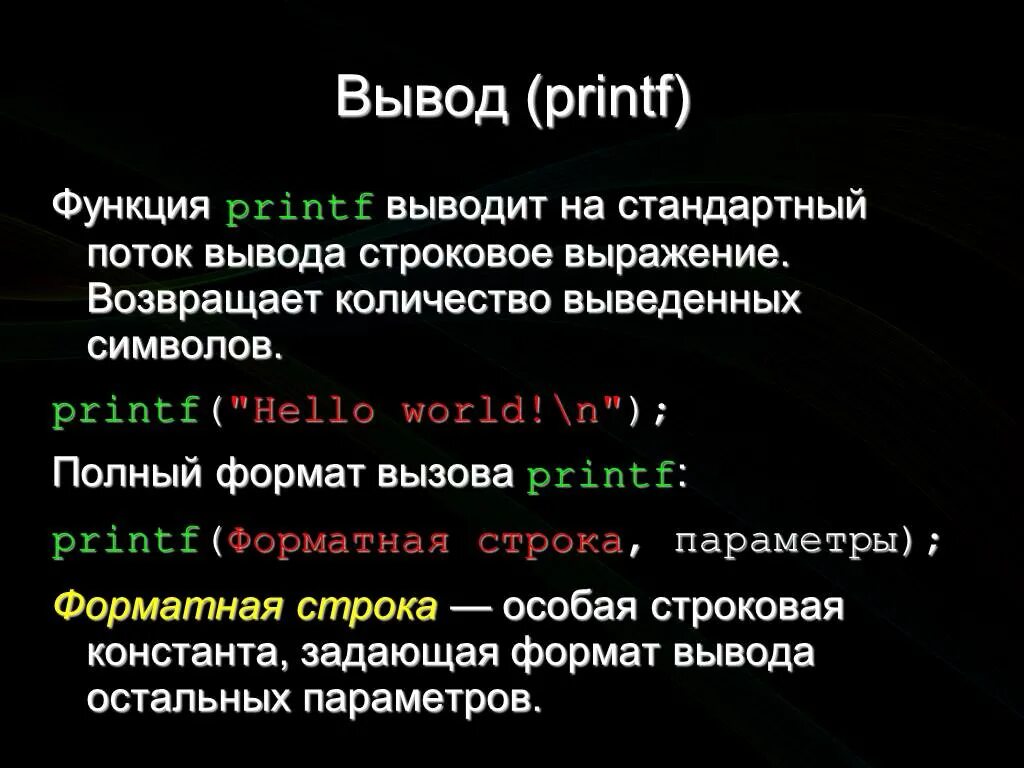 Вывод (printf)

Функция printf выводит на стандартный поток вывода строковое выражение. Возвращает количество выведенных символов.

printf("Hello world!\n");

Полный формат вызова printf:

printf(Форматная строка, параметры);

Форматная строка — особая строковая константа, задающая формат вывода остальных параметров.